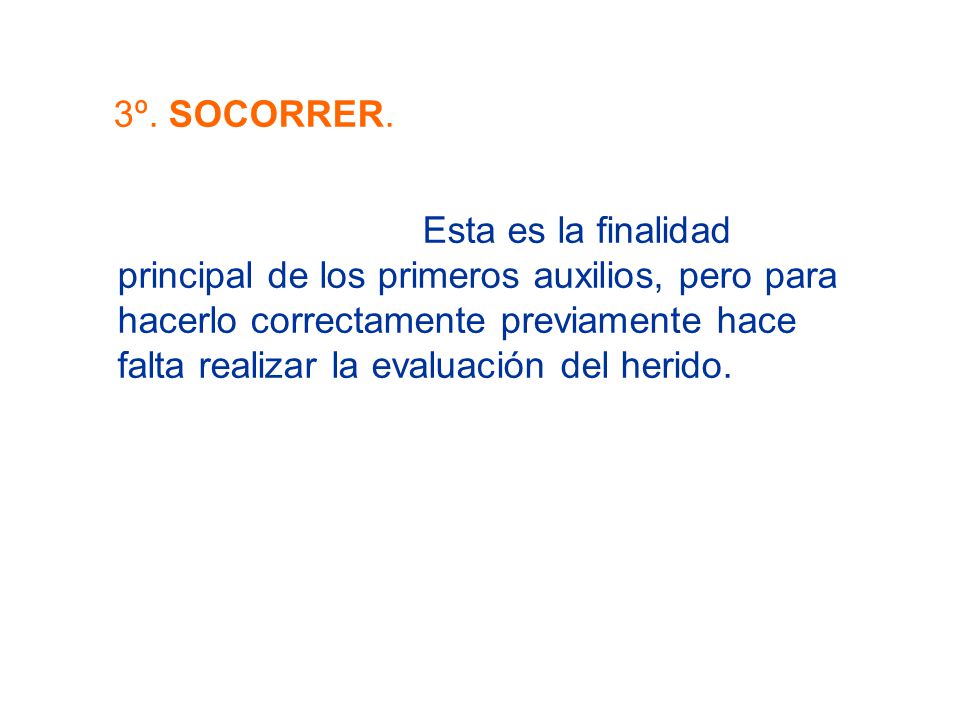 3º. SOCORRER.

Esta es la finalidad principal de los primeros auxilios, pero para hacerlo correctamente previamente hace falta realizar la evaluación del herido.